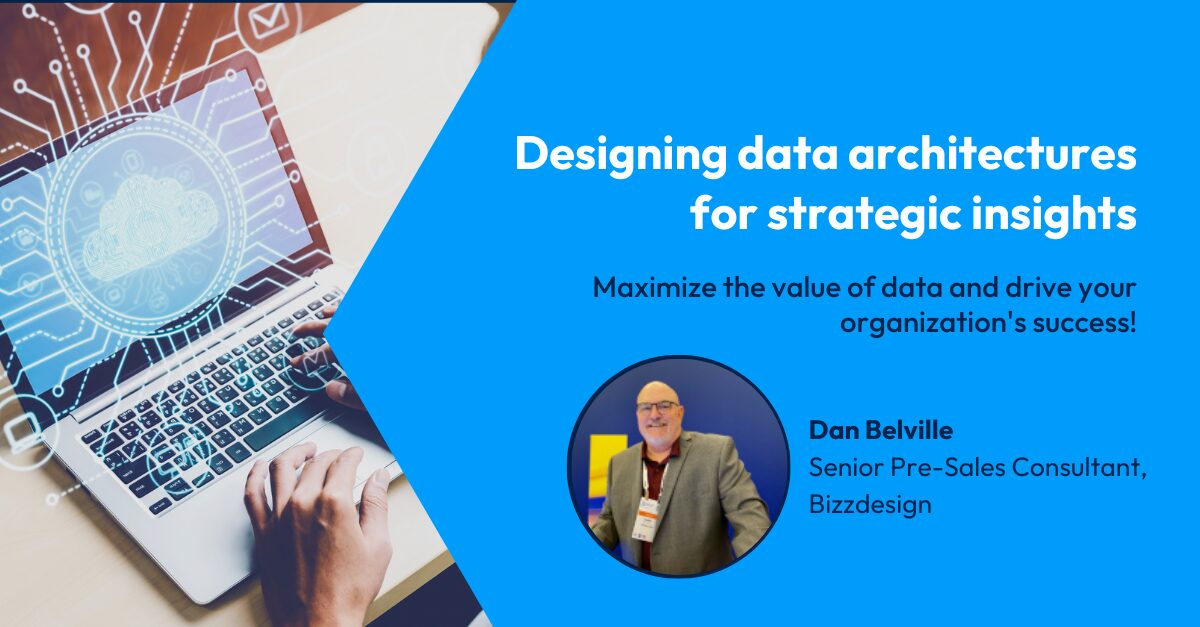 Designing data architectures for strategic insights

Maximize the value of data and drive your organization's success!

Dan Belville
Senior Pre-Sales Consultant, Bizzdesign